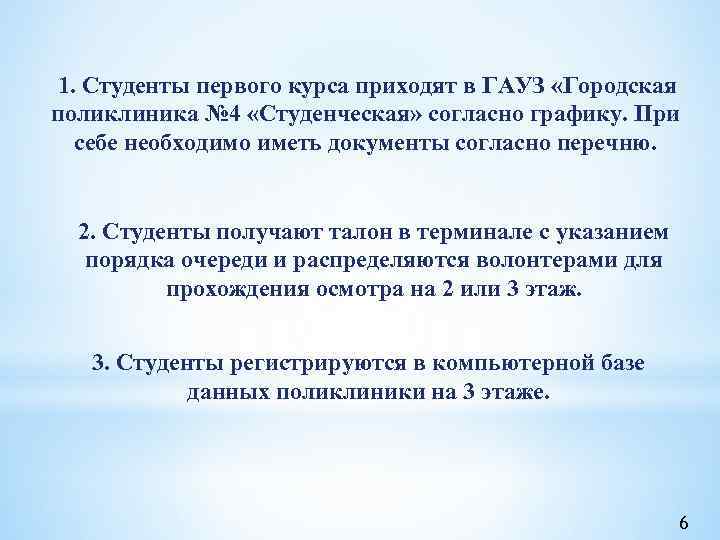 1. Студенты первого курса приходят в ГАУЗ «Городская поликлиника №4 «Студенческая» согласно графику. При себе необходимо иметь документы согласно перечню.

2. Студенты получают талон в терминале с указанием порядка очереди и распределяются волонтерами для прохождения осмотра на 2 или 3 этаж.

3. Студенты регистрируются в компьютерной базе данных поликлиники на 3 этаже.

6